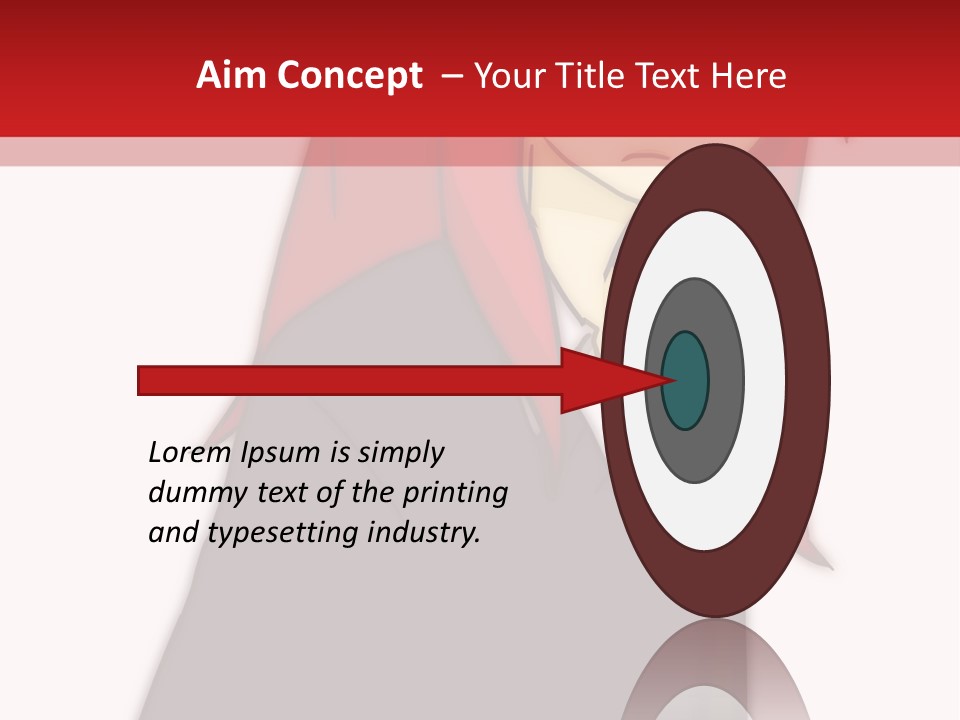 Aim Concept – Your Title Text Here

Lorem Ipsum is simply dummy text of the printing and typesetting industry.